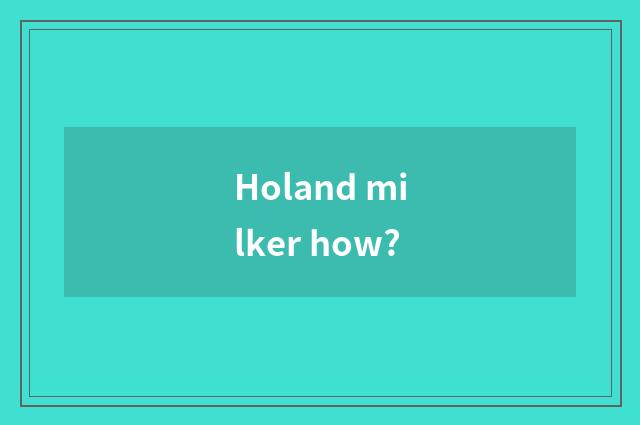 Holand mi
lker how?